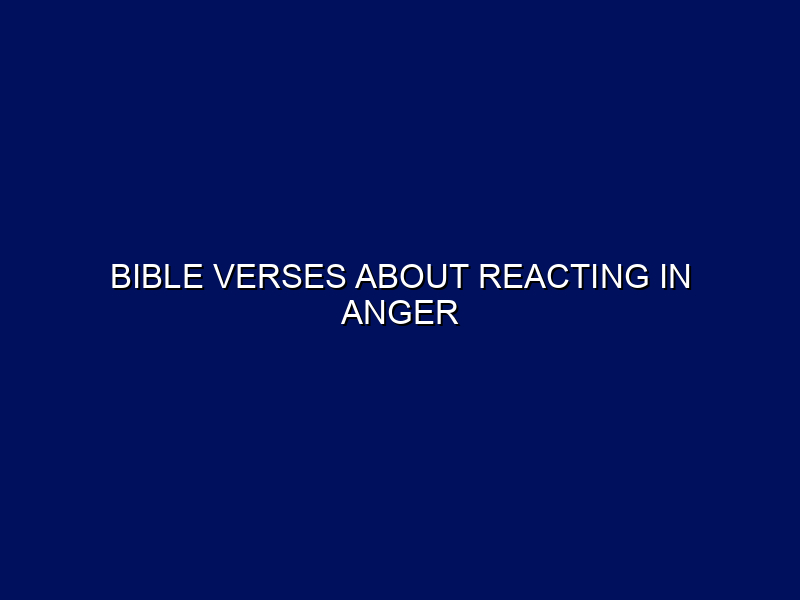 BIBLE VERSES ABOUT REACTING IN ANGER